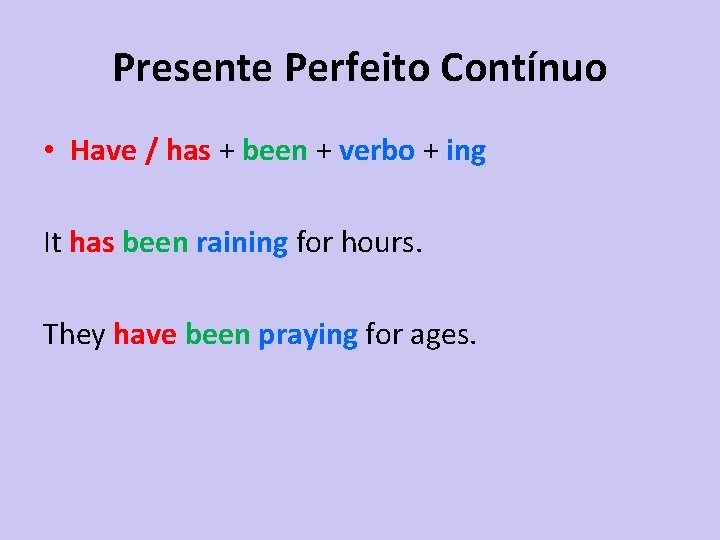 Presente Perfeito Contínuo

• Have / has + been + verbo + ing

It has been raining for hours.

They have been praying for ages.